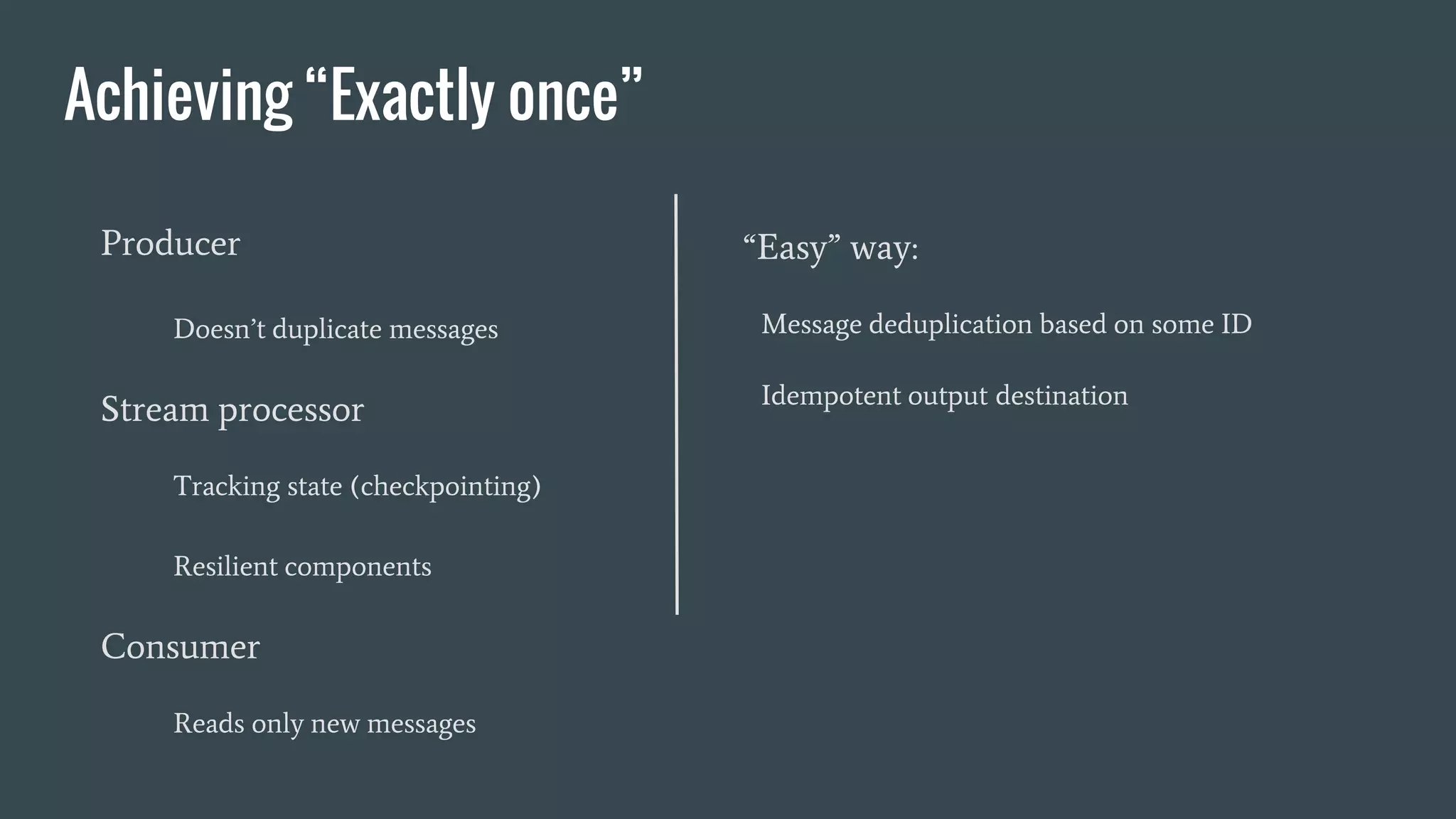 Achieving “Exactly once”

Producer

Doesn’t duplicate messages

Stream processor

Tracking state (checkpointing)

Resilient components

Consumer

Reads only new messages

“Easy” way:

Message deduplication based on some ID

Idempotent output destination